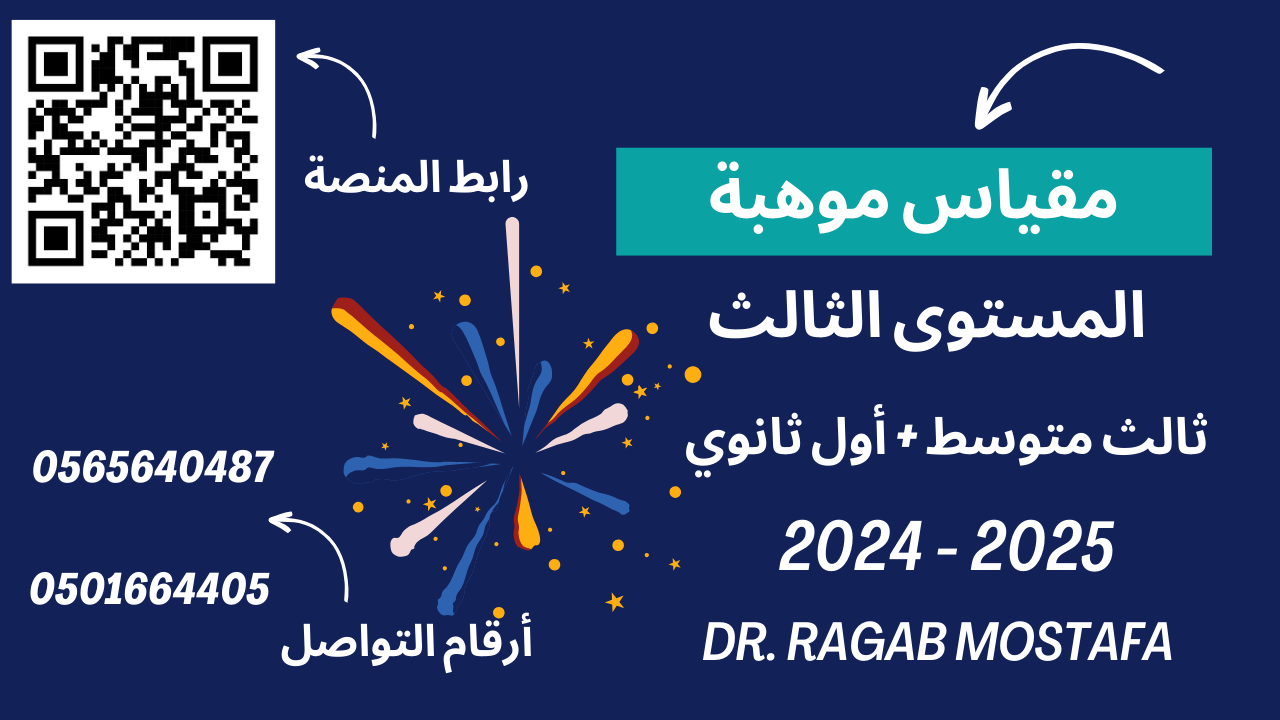 مقياس موهبة

المستوى الثالث

ثالث متوسط + أول ثانوي

2024 - 2025

DR. RAGAB MOSTAFA

رابط المنصة

0565640487

0501664405

أرقام التواصل